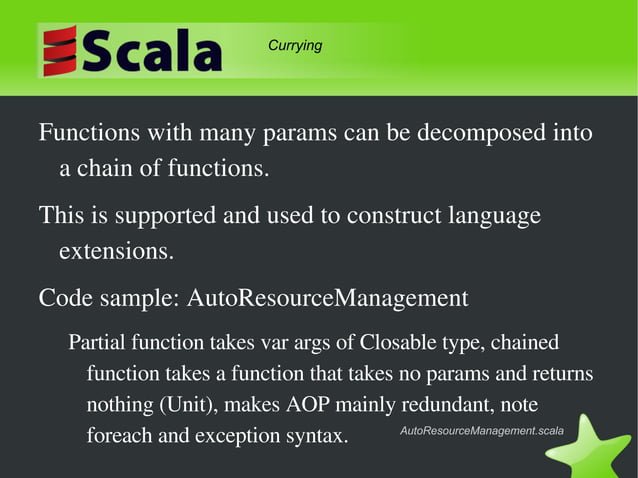 Scala

Currying

Functions with many params can be decomposed into a chain of functions.

This is supported and used to construct language extensions.

Code sample: AutoResourceManagement

Partial function takes var args of Closable type, chained function takes a function that takes no params and returns nothing (Unit), makes AOP mainly redundant, note foreach and exception syntax.

AutoResourceManagement.scala